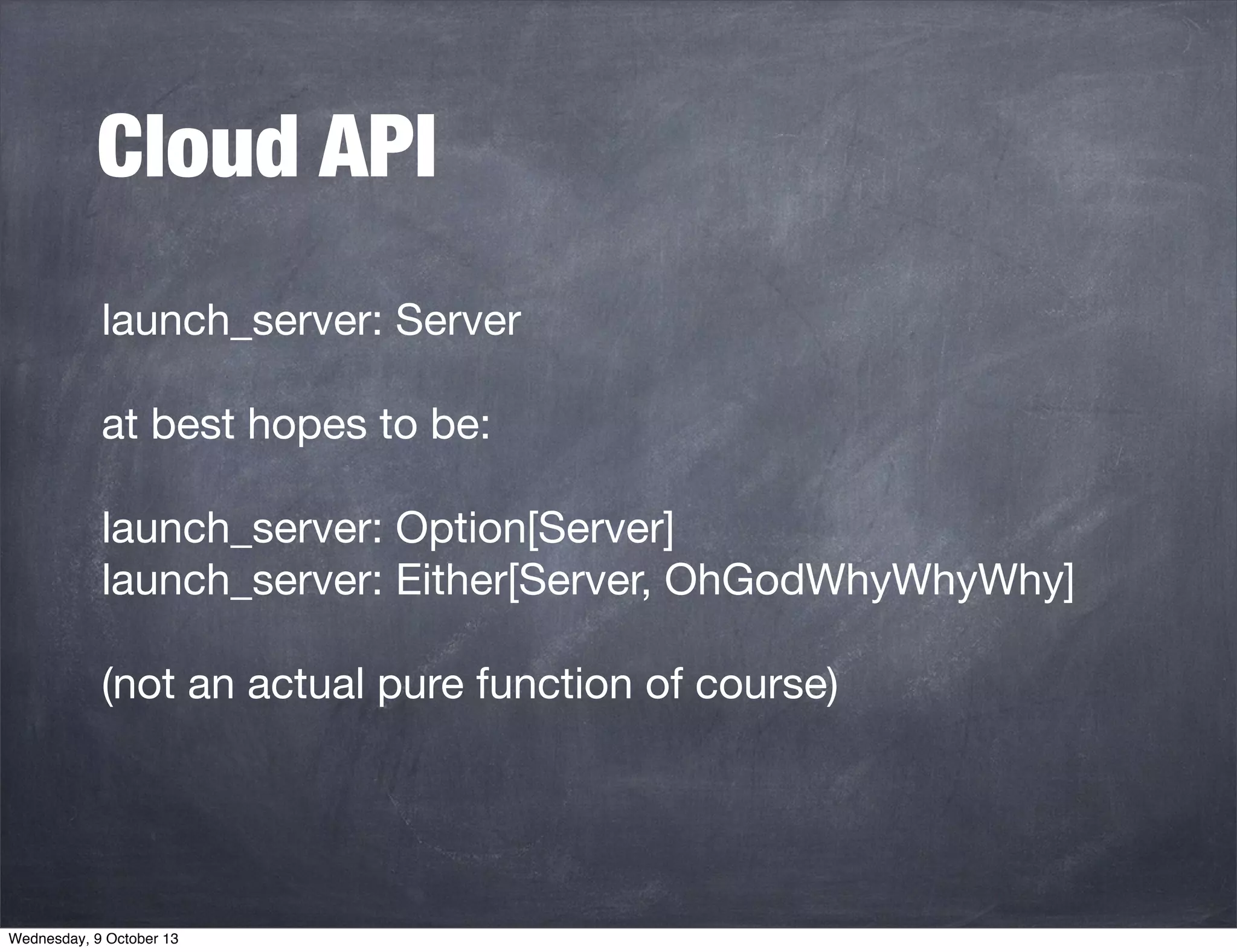 Cloud API

launch_server: Server

at best hopes to be:

launch_server: Option[Server]
launch_server: Either[Server, OhGodWhyWhyWhy]

(not an actual pure function of course)

Wednesday, 9 October 13